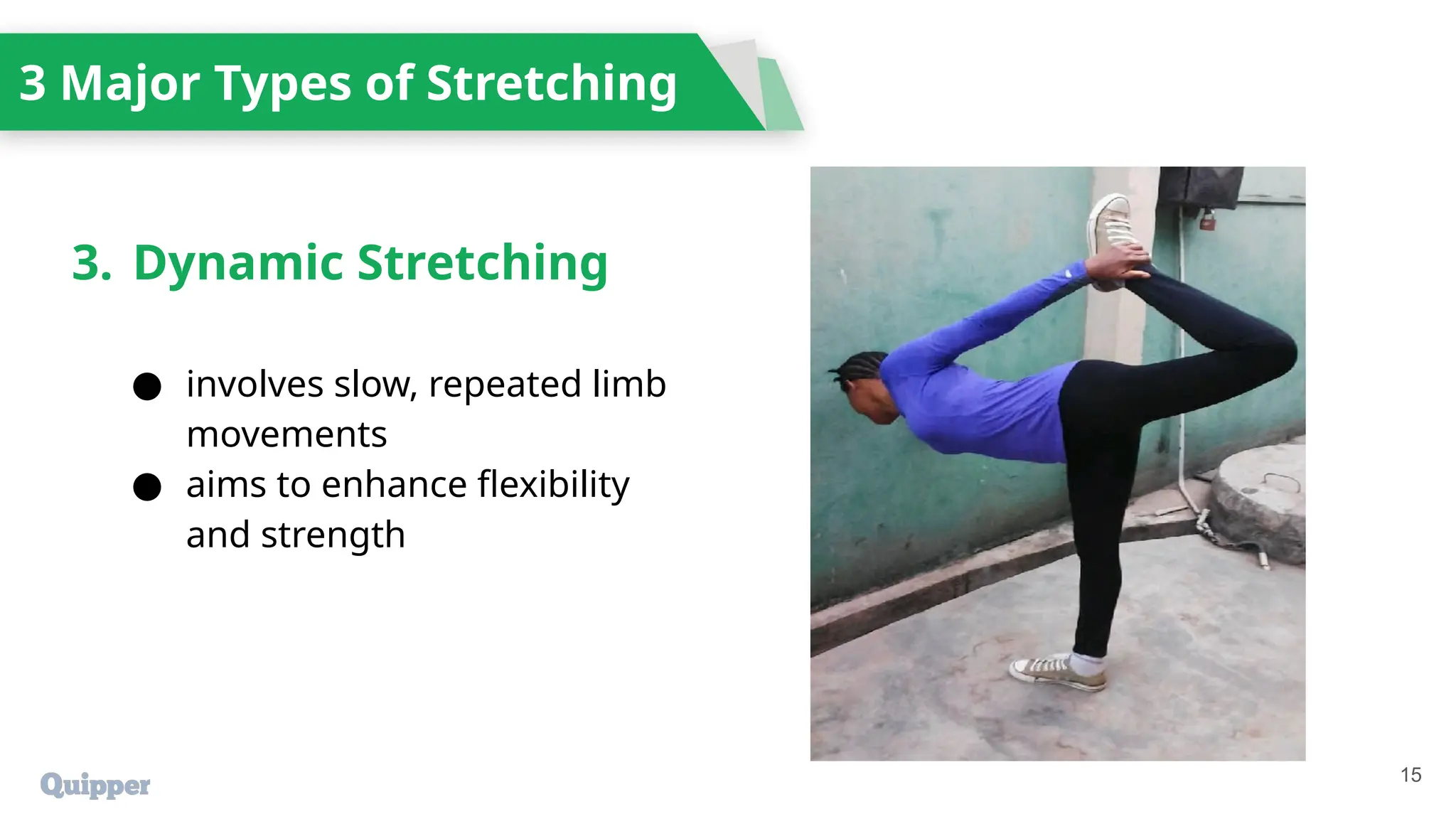 3 Major Types of Stretching

3. Dynamic Stretching

● involves slow, repeated limb movements
● aims to enhance flexibility and strength

Quipper

15